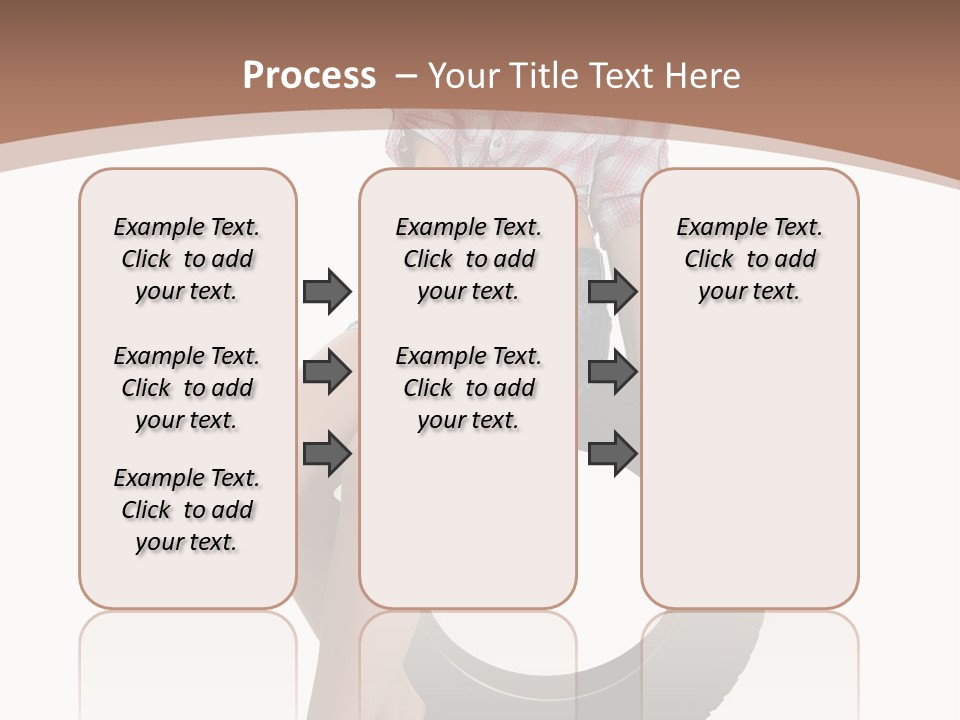 Process – Your Title Text Here

Example Text. Click to add your text.

Example Text. Click to add your text.

Example Text. Click to add your text.

Example Text. Click to add your text.

Example Text. Click to add your text.

Example Text. Click to add your text.